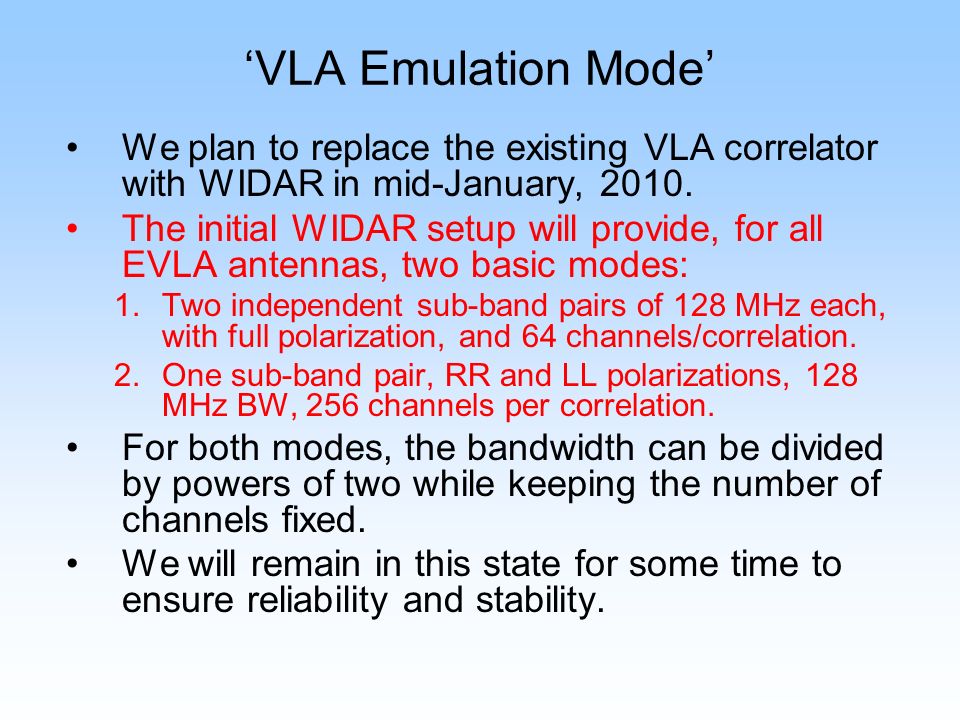 ‘VLA Emulation Mode’

• We plan to replace the existing VLA correlator with WIDAR in mid-January, 2010.

• The initial WIDAR setup will provide, for all EVLA antennas, two basic modes:

1. Two independent sub-band pairs of 128 MHz each, with full polarization, and 64 channels/correlation.

2. One sub-band pair, RR and LL polarizations, 128 MHz BW, 256 channels per correlation.

• For both modes, the bandwidth can be divided by powers of two while keeping the number of channels fixed.

• We will remain in this state for some time to ensure reliability and stability.